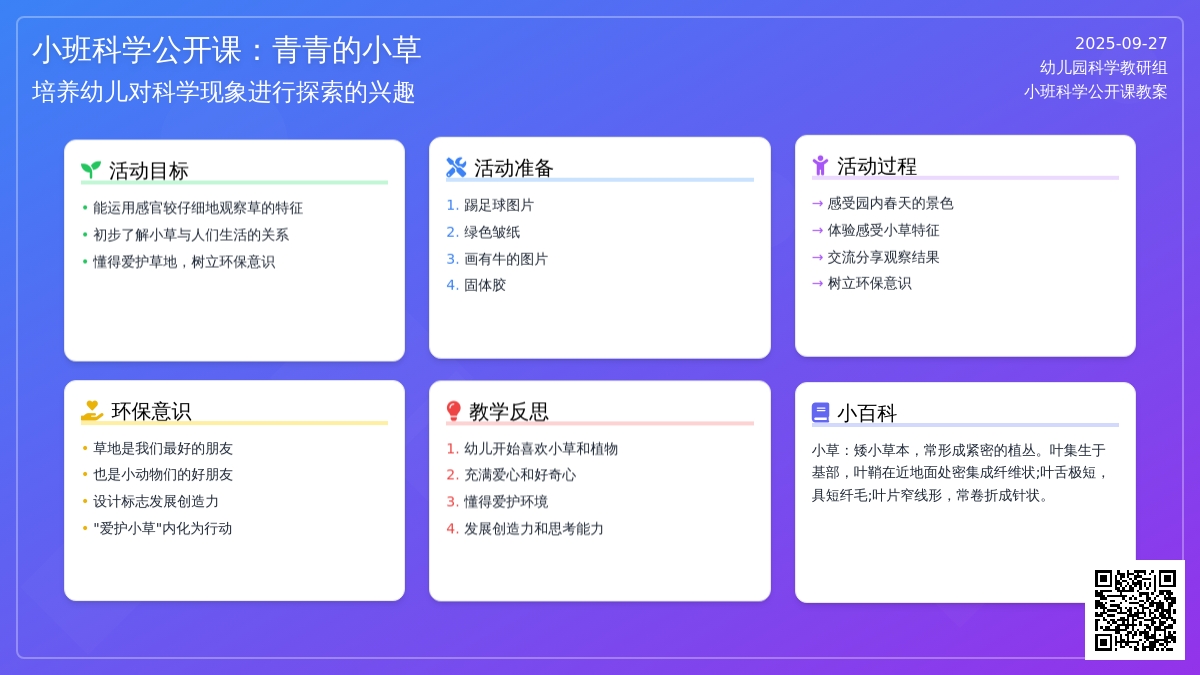 小班科学公开课：青青的小草
培养幼儿对科学现象进行探索的兴趣

2025-09-27
幼儿园科学教研组
小班科学公开课教案

活动目标
• 能运用感官较仔细地观察草的特征
• 初步了解小草与人们生活的关系
• 懂得爱护草地，树立环保意识

活动准备
1. 踢足球图片
2. 绿色皱纸
3. 画有牛的图片
4. 固体胶

活动过程
→ 感受园内春天的景色
→ 体验感受小草特征
→ 交流分享观察结果
→ 树立环保意识

环保意识
• 草地是我们最好的朋友
• 也是小动物们的好朋友
• 设计标志发展创造力
• "爱护小草"内化为行动

教学反思
1. 幼儿开始喜欢小草和植物
2. 充满爱心和好奇心
3. 懂得爱护环境
4. 发展创造力和思考能力

小百科
小草：矮小草本，常形成紧密的植丛。叶集生于基部，叶鞘在近地面处密集成纤维状;叶舌极短，具短纤毛;叶片窄线形，常卷折成针状。